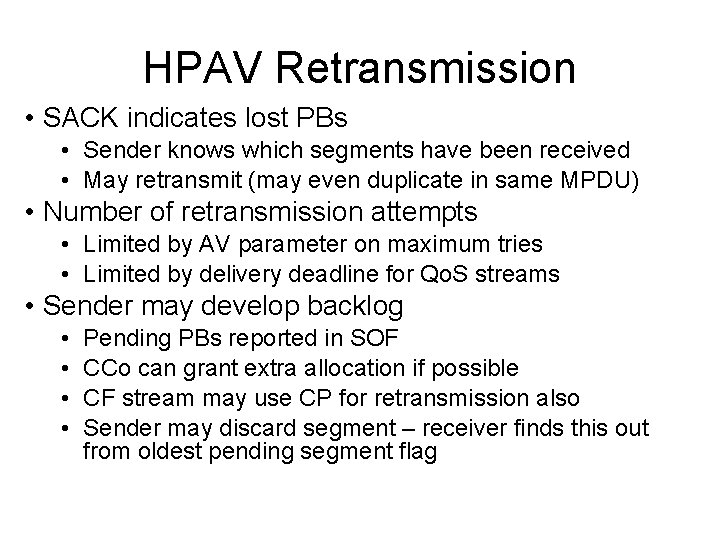 HPAV Retransmission

• SACK indicates lost PBs
  • Sender knows which segments have been received
  • May retransmit (may even duplicate in same MPDU)
• Number of retransmission attempts
  • Limited by AV parameter on maximum tries
  • Limited by delivery deadline for QoS streams
• Sender may develop backlog
  • Pending PBs reported in SOF
  • CCo can grant extra allocation if possible
  • CF stream may use CP for retransmission also
  • Sender may discard segment – receiver finds this out from oldest pending segment flag